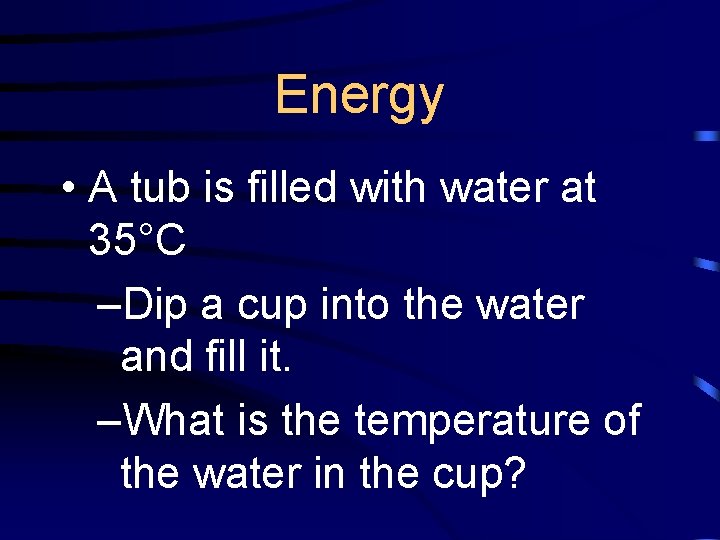 Energy

• A tub is filled with water at 35°C

–Dip a cup into the water and fill it.

–What is the temperature of the water in the cup?